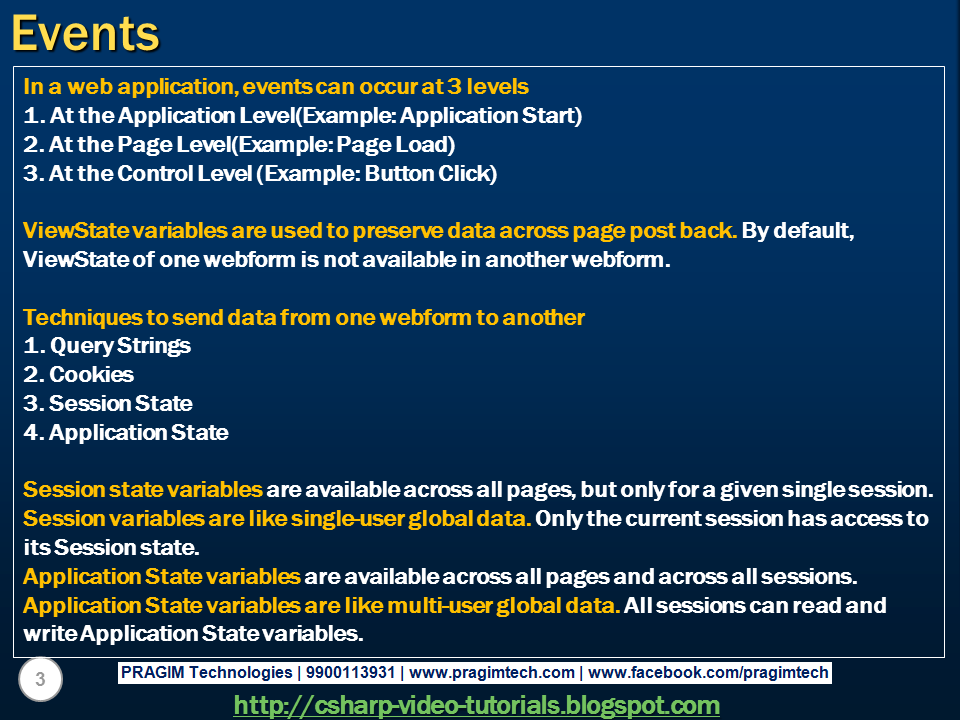 Events

In a web application, events can occur at 3 levels
1. At the Application Level(Example: Application Start)
2. At the Page Level(Example: Page Load)
3. At the Control Level (Example: Button Click)

ViewState variables are used to preserve data across page post back. By default, ViewState of one webform is not available in another webform.

Techniques to send data from one webform to another
1. Query Strings
2. Cookies
3. Session State
4. Application State

Session state variables are available across all pages, but only for a given single session. Session variables are like single-user global data. Only the current session has access to its Session state.
Application State variables are available across all pages and across all sessions. Application State variables are like multi-user global data. All sessions can read and write Application State variables.

3

PRAGIM Technologies | 9900113931 | www.pragimtech.com | www.facebook.com/pragimtech

http://csharp-video-tutorials.blogspot.com